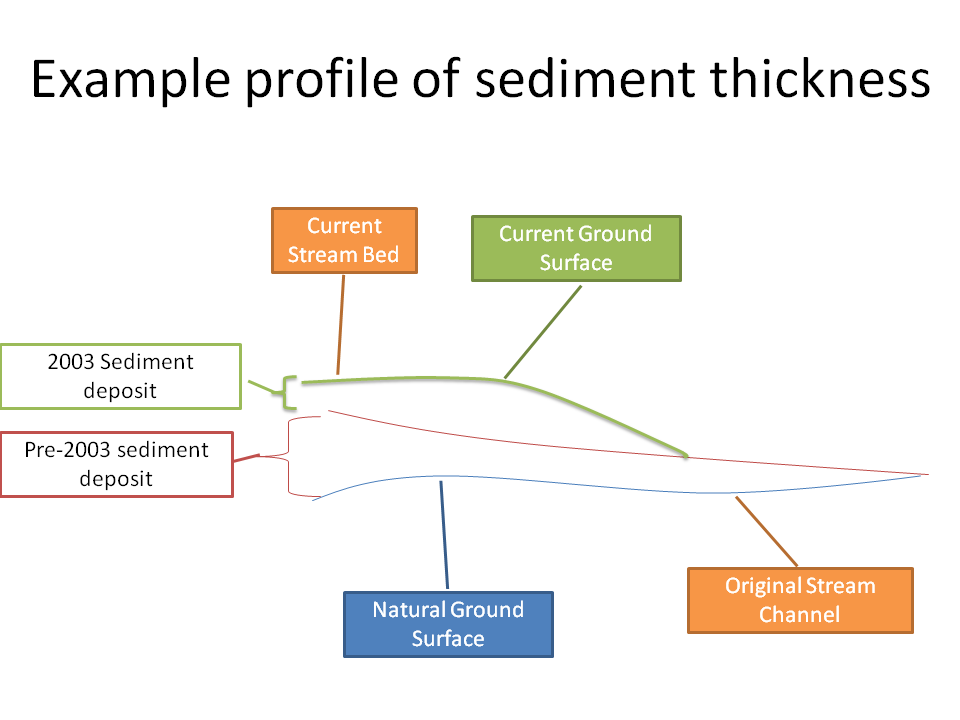 Example profile of sediment thickness

Current Stream Bed

Current Ground Surface

2003 Sediment deposit

Pre-2003 sediment deposit

Natural Ground Surface

Original Stream Channel